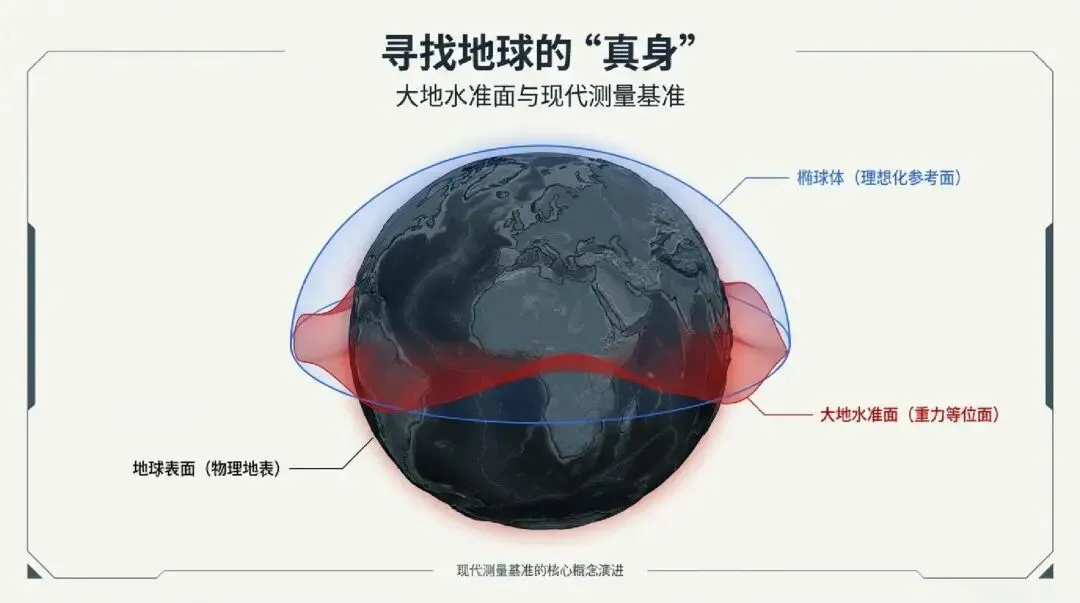 寻找地球的“真身”

大地水准面与现代测量基准

椭球体（理想化参考面）

大地水准面（重力等位面）

地球表面（物理地表）

现代测量基准的核心概念演进